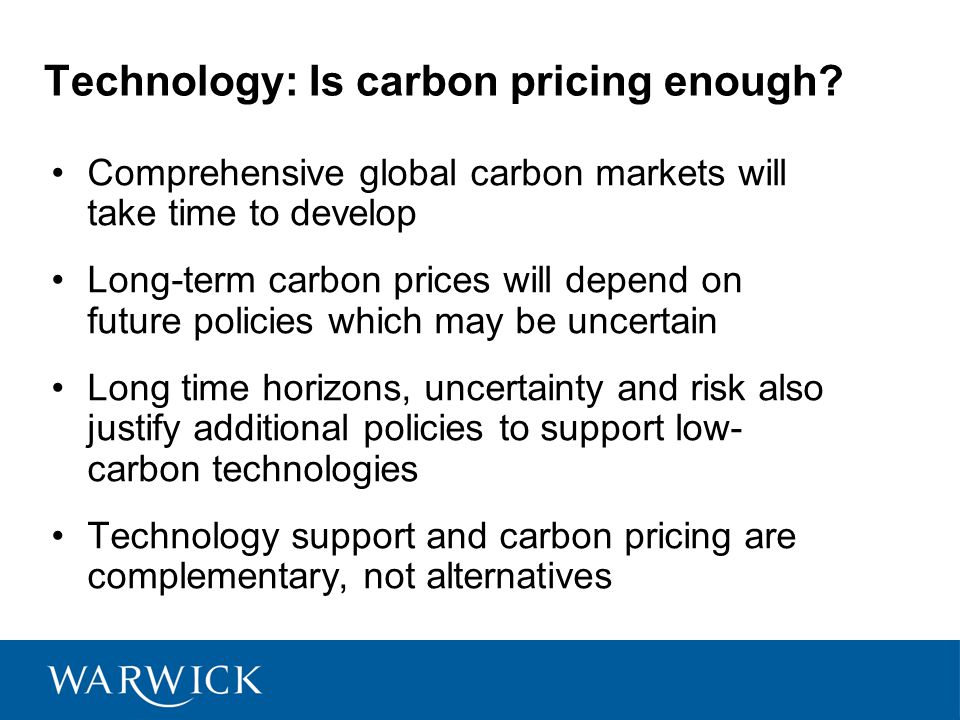 Technology: Is carbon pricing enough?

• Comprehensive global carbon markets will take time to develop

• Long-term carbon prices will depend on future policies which may be uncertain

• Long time horizons, uncertainty and risk also justify additional policies to support low-carbon technologies

• Technology support and carbon pricing are complementary, not alternatives

WARWICK